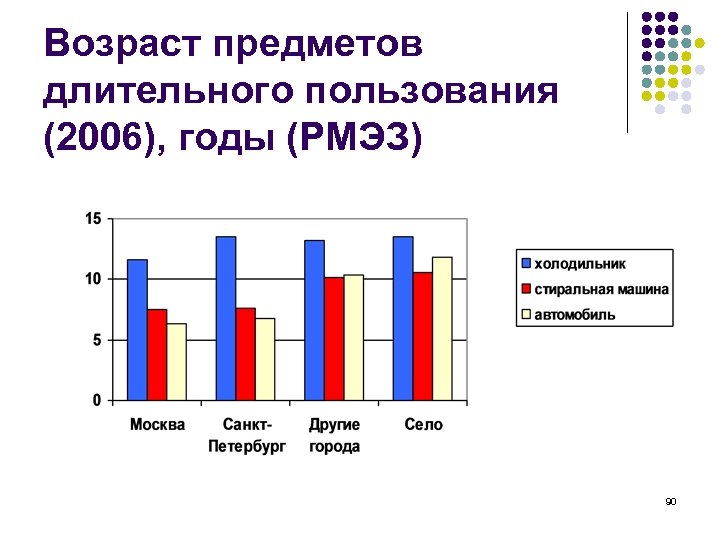 Возраст предметов длительного пользования (2006), годы (РМЭЗ)

15
10
5
0

Москва
Санкт-Петербург
Другие города
Село

холодильник
стиральная машина
автомобиль

90